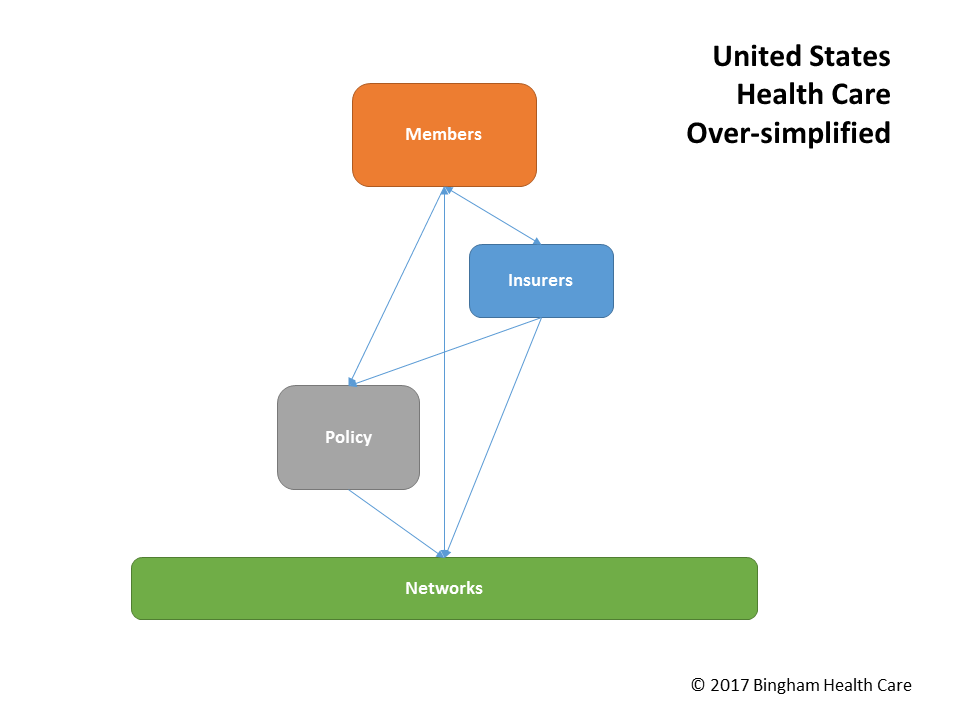 United States
Health Care
Over-simplified

Members

Insurers

Policy

Networks

© 2017 Bingham Health Care